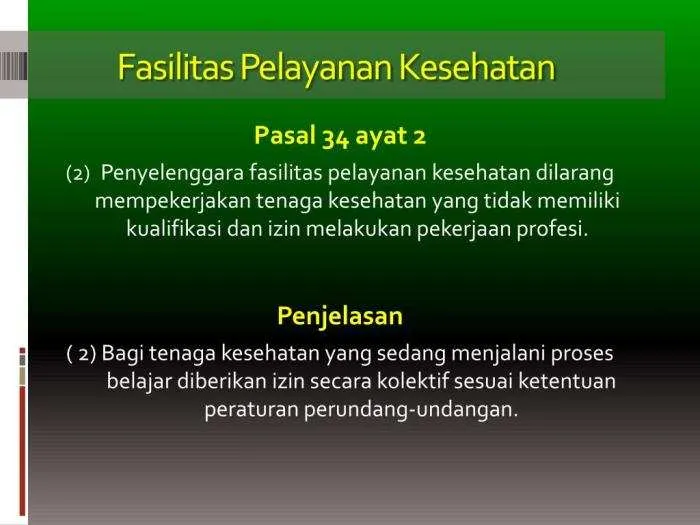 Fasilitas Pelayanan Kesehatan

Pasal 34 ayat 2

(2) Penyelenggara fasilitas pelayanan kesehatan dilarang mempekerjakan tenaga kesehatan yang tidak memiliki kualifikasi dan izin melakukan pekerjaan profesi.

Penjelasan

( 2) Bagi tenaga kesehatan yang sedang menjalani proses belajar diberikan izin secara kolektif sesuai ketentuan peraturan perundang-undangan.